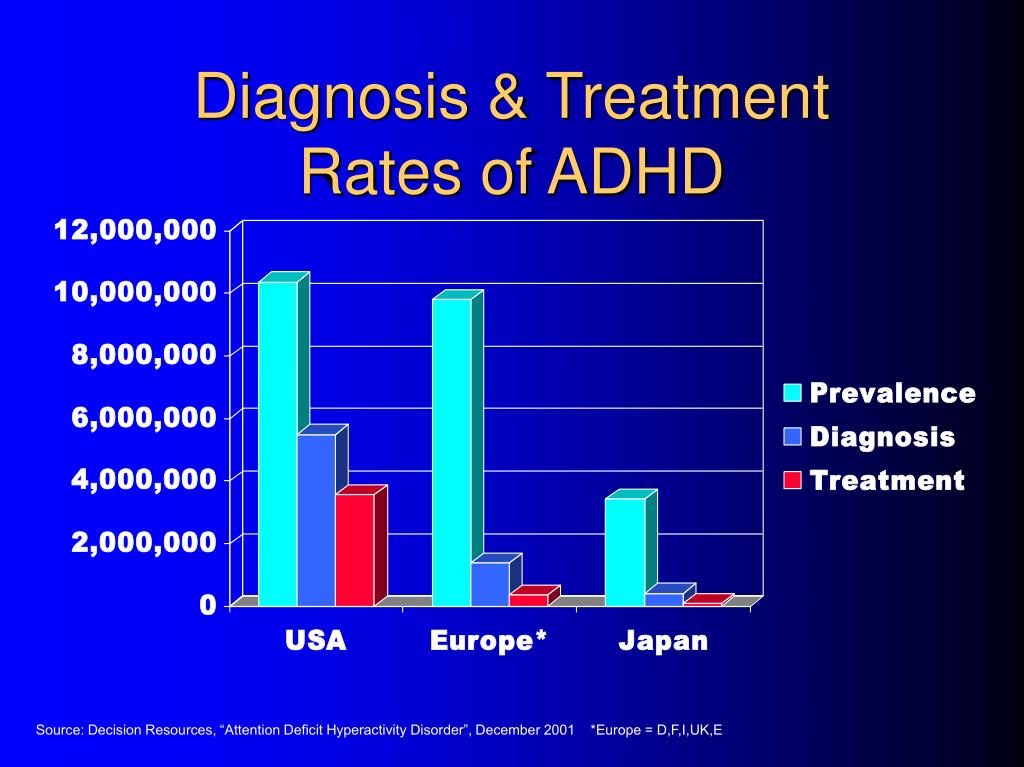 Diagnosis & Treatment Rates of ADHD

12,000,000
10,000,000
8,000,000
6,000,000
4,000,000
2,000,000
0

USA
Europe*
Japan

Prevalence
Diagnosis
Treatment

Source: Decision Resources, “Attention Deficit Hyperactivity Disorder”, December 2001 *Europe = D,F,I,UK,E